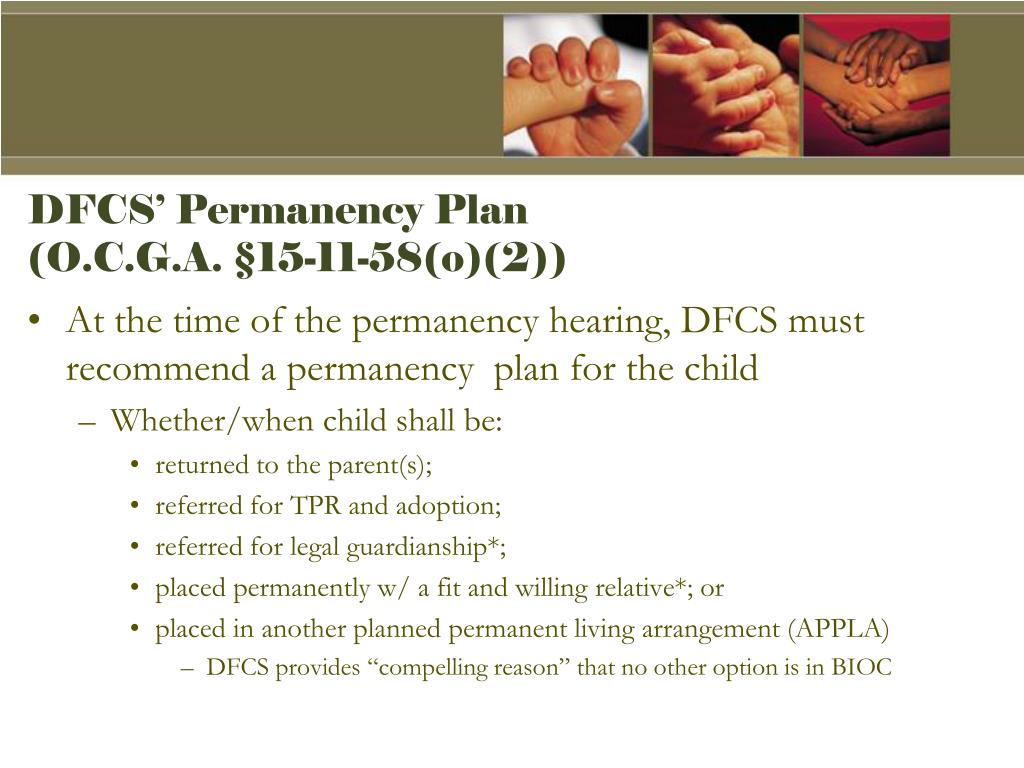 DFCS' Permanency Plan
(O.C.G.A. §15-11-58(o)(2))

• At the time of the permanency hearing, DFCS must recommend a permanency plan for the child
– Whether/when child shall be:
• returned to the parent(s);
• referred for TPR and adoption;
• referred for legal guardianship*;
• placed permanently w/ a fit and willing relative*; or
• placed in another planned permanent living arrangement (APPLA)
– DFCS provides "compelling reason" that no other option is in BIOC